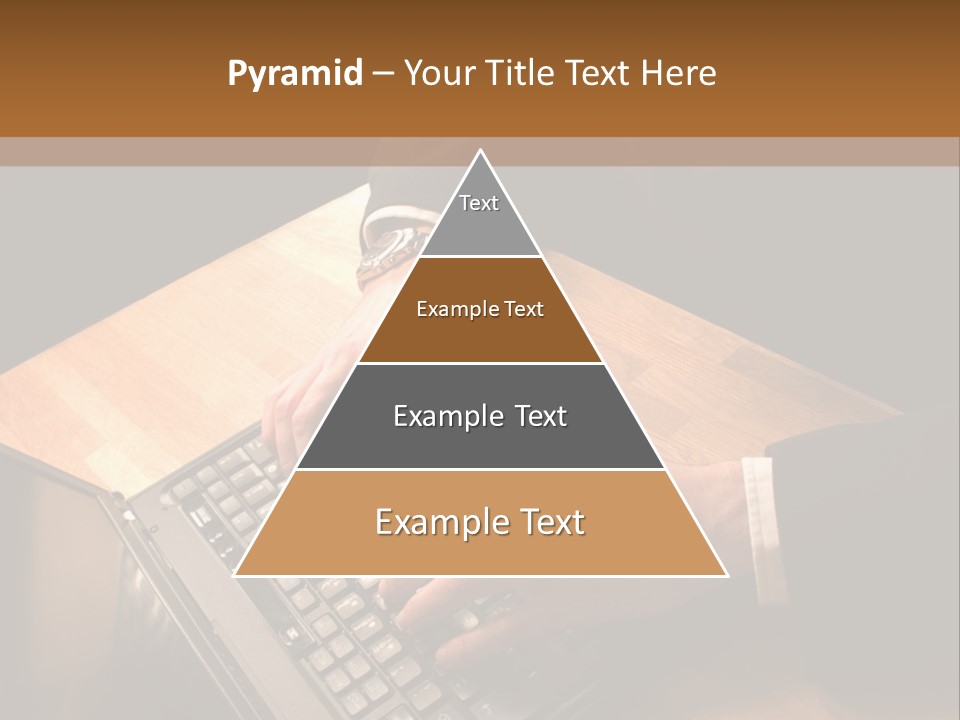 Pyramid – Your Title Text Here

Text

Example Text

Example Text

Example Text